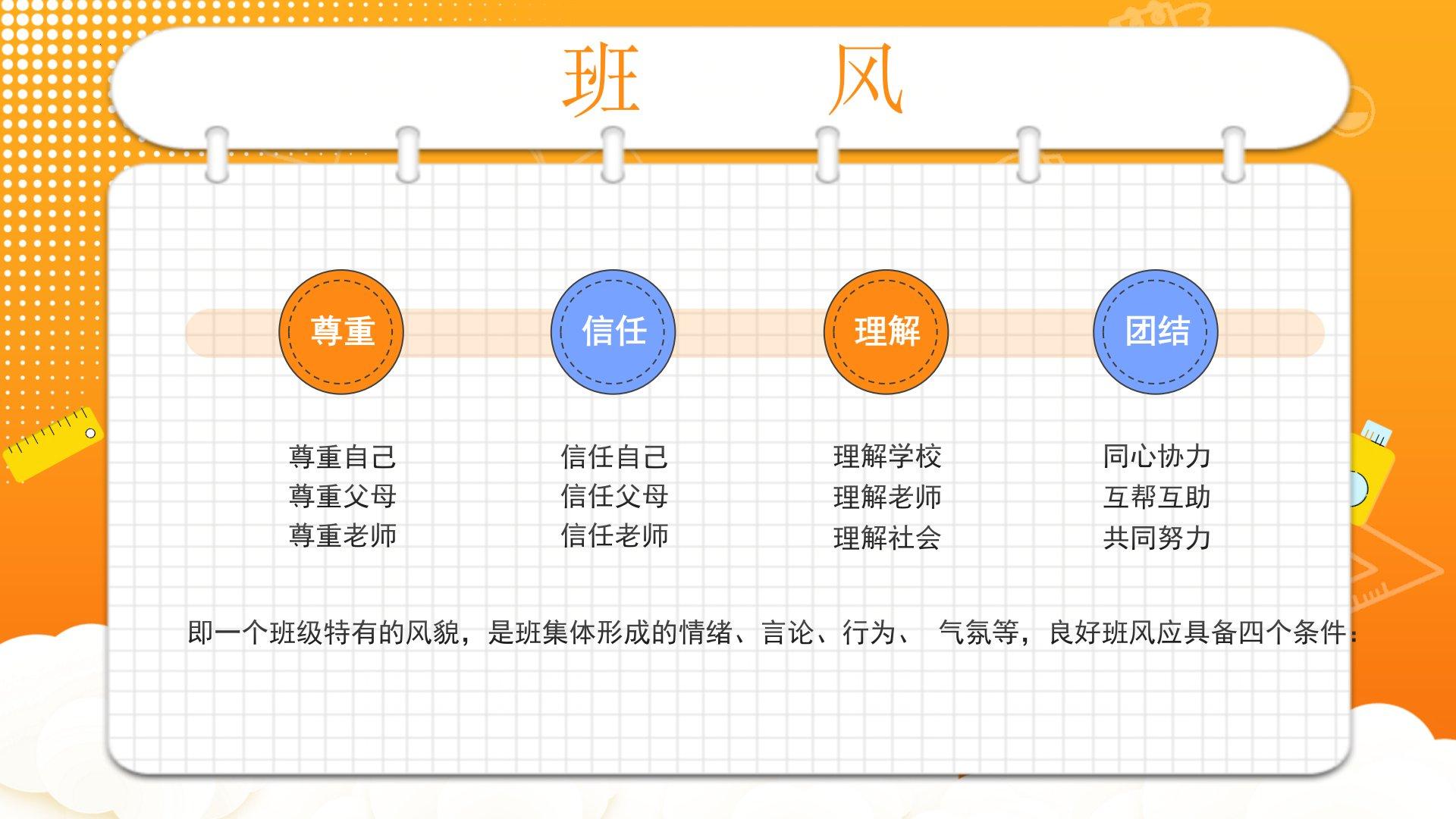 班　　风

尊重

信任

理解

团结

尊重自己
尊重父母
尊重老师

信任自己
信任父母
信任老师

理解学校
理解老师
理解社会

同心协力
互帮互助
共同努力

即一个班级特有的风貌，是班集体形成的情绪、言论、行为、 气氛等，良好班风应具备四个条件：